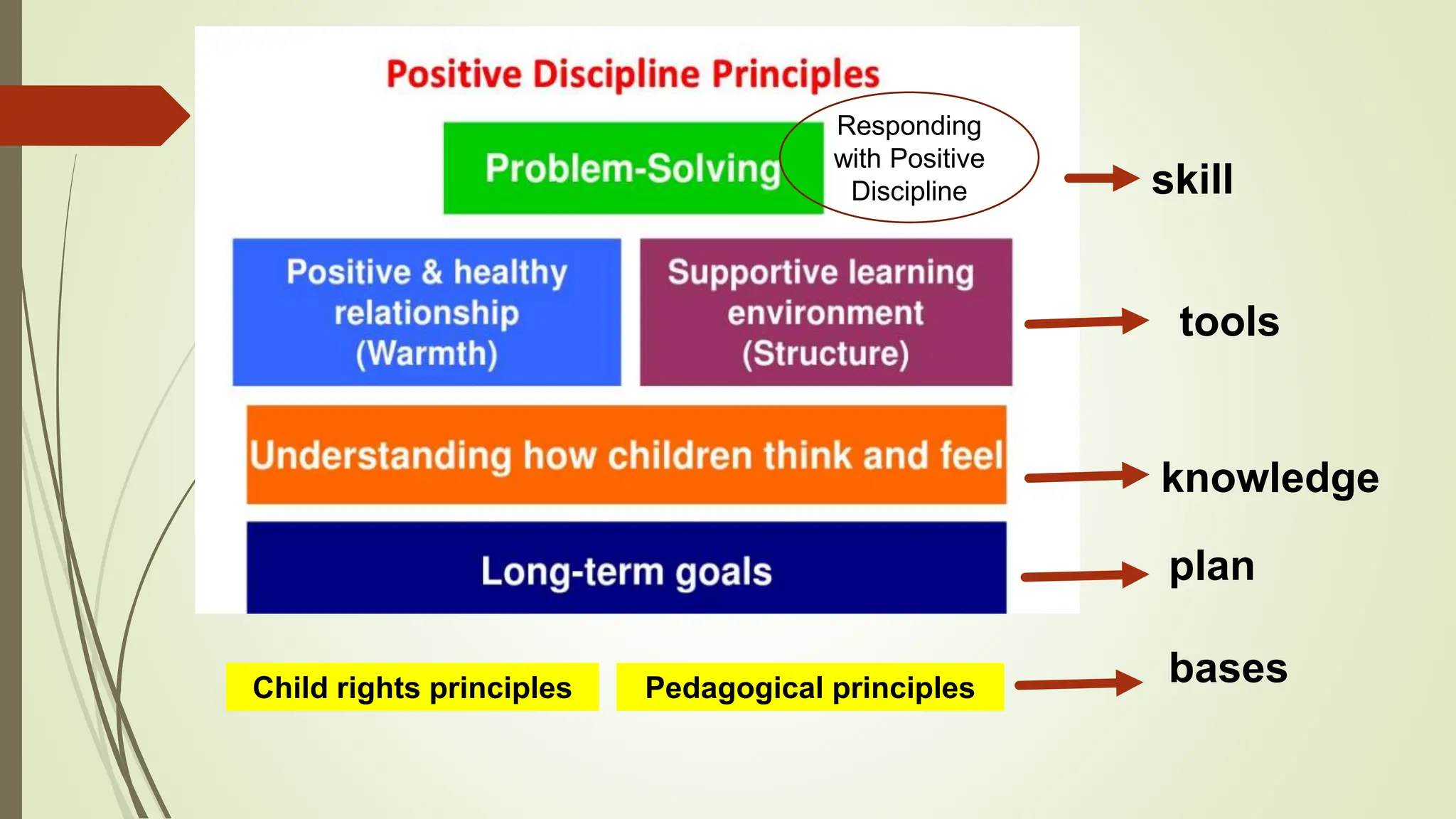 Positive Discipline Principles

Problem-Solving

Responding with Positive Discipline

skill

Positive & healthy relationship (Warmth)

Supportive learning environment (Structure)

tools

Understanding how children think and feel

knowledge

Long-term goals

plan

Child rights principles

Pedagogical principles

bases